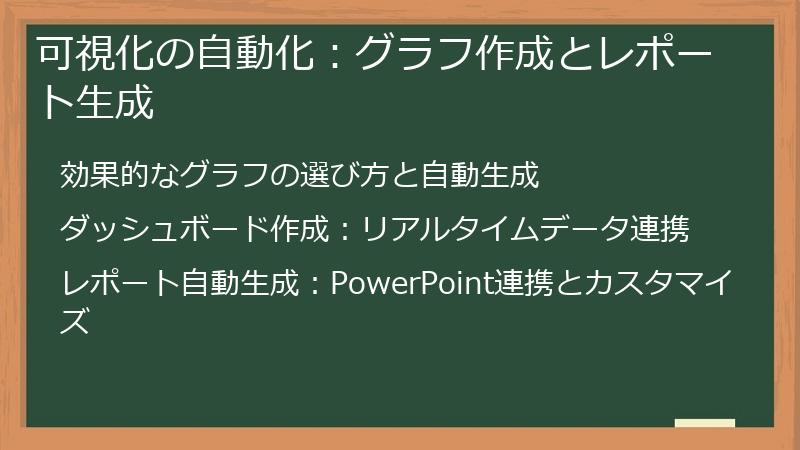 可視化の自動化：グラフ作成とレポート生成

効果的なグラフの選び方と自動生成

ダッシュボード作成：リアルタイムデータ連携

レポート自動生成：PowerPoint連携とカスタマイズ